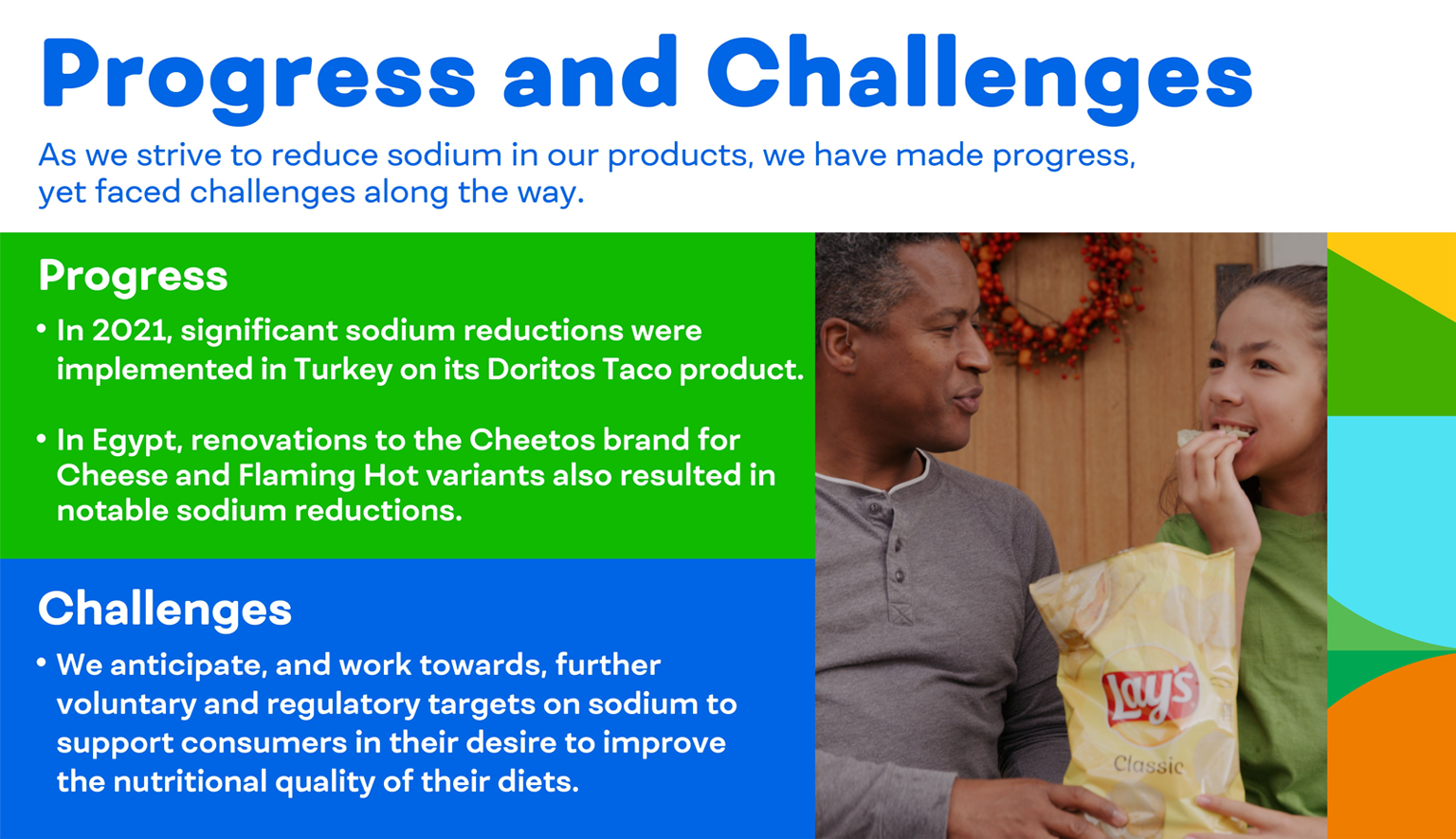 Progress and Challenges

As we strive to reduce sodium in our products, we have made progress, yet faced challenges along the way.

Progress

• In 2021, significant sodium reductions were implemented in Turkey on its Doritos Taco product.

• In Egypt, renovations to the Cheetos brand for Cheese and Flaming Hot variants also resulted in notable sodium reductions.

Challenges

• We anticipate, and work towards, further voluntary and regulatory targets on sodium to support consumers in their desire to improve the nutritional quality of their diets.

Lay's

Classic